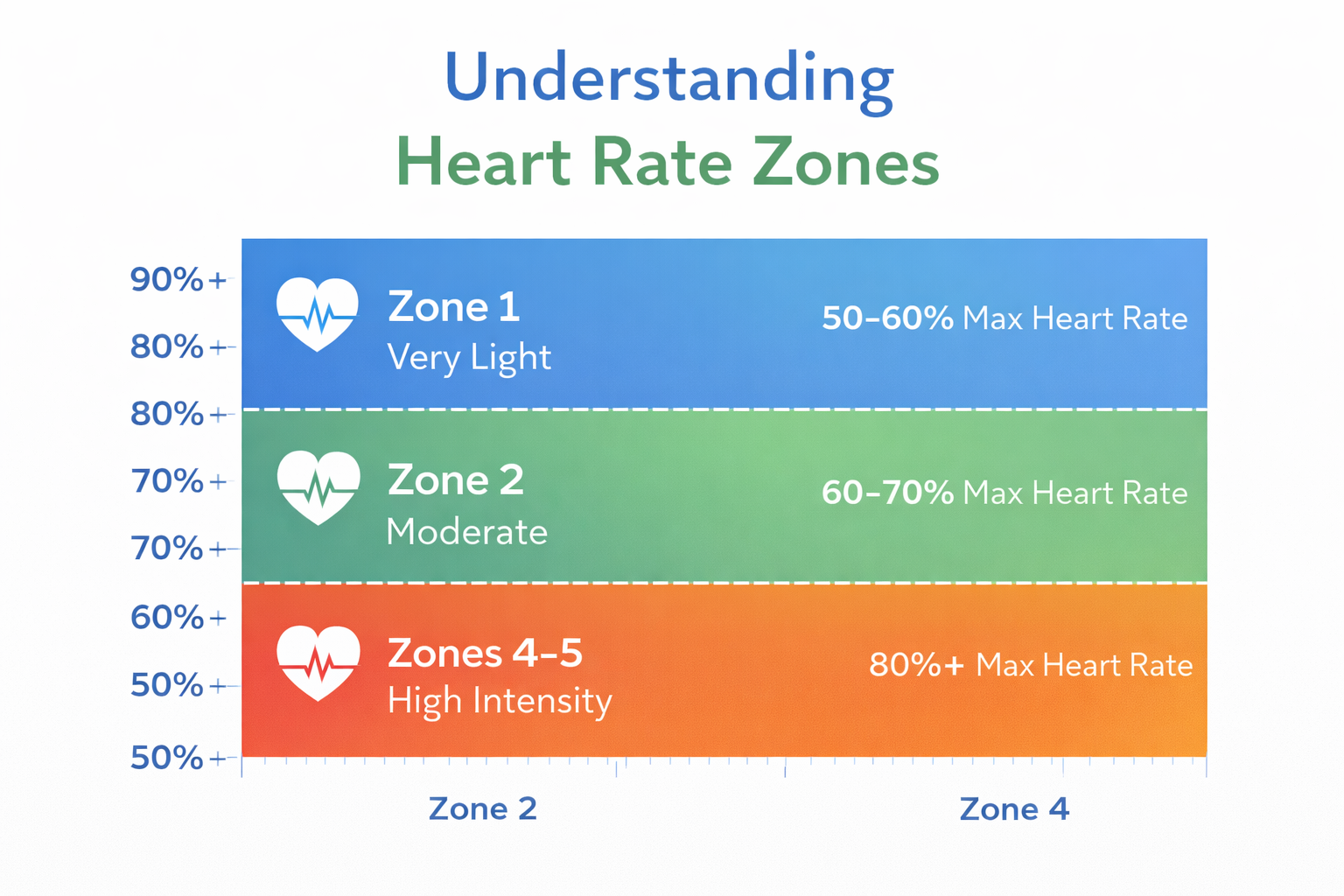 Understanding
Heart Rate Zones

90%+
80%+
80%+
70%+
70%+
60%+
50%+
50%+

Zone 1
Very Light
50–60% Max Heart Rate

Zone 2
Moderate
60–70% Max Heart Rate

Zones 4–5
High Intensity
80%+ Max Heart Rate

Zone 2
Zone 4